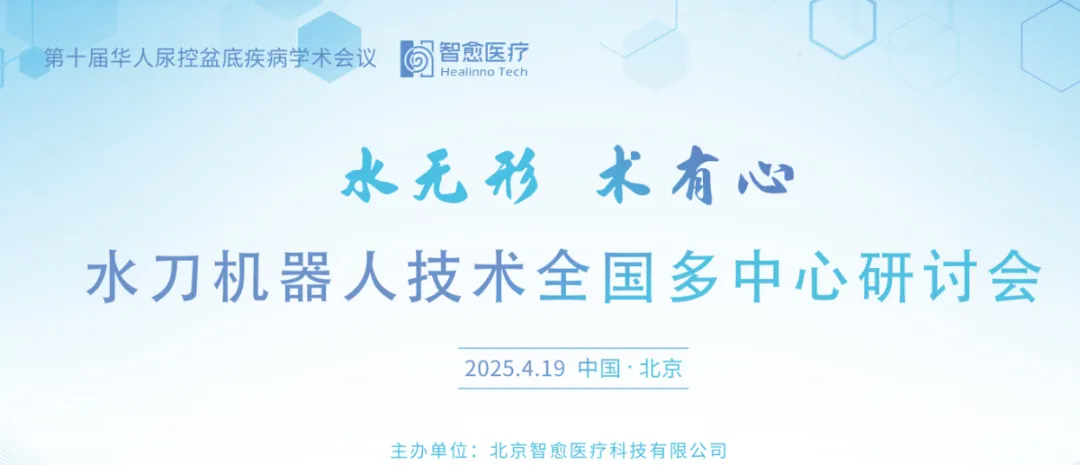 第十届华人尿控盆底疾病学术会议

智愈医疗
Healinno Tech

水无形 术有心

水刀机器人技术全国多中心研讨会

2025.4.19 中国 · 北京

主办单位：北京智愈医疗科技有限公司